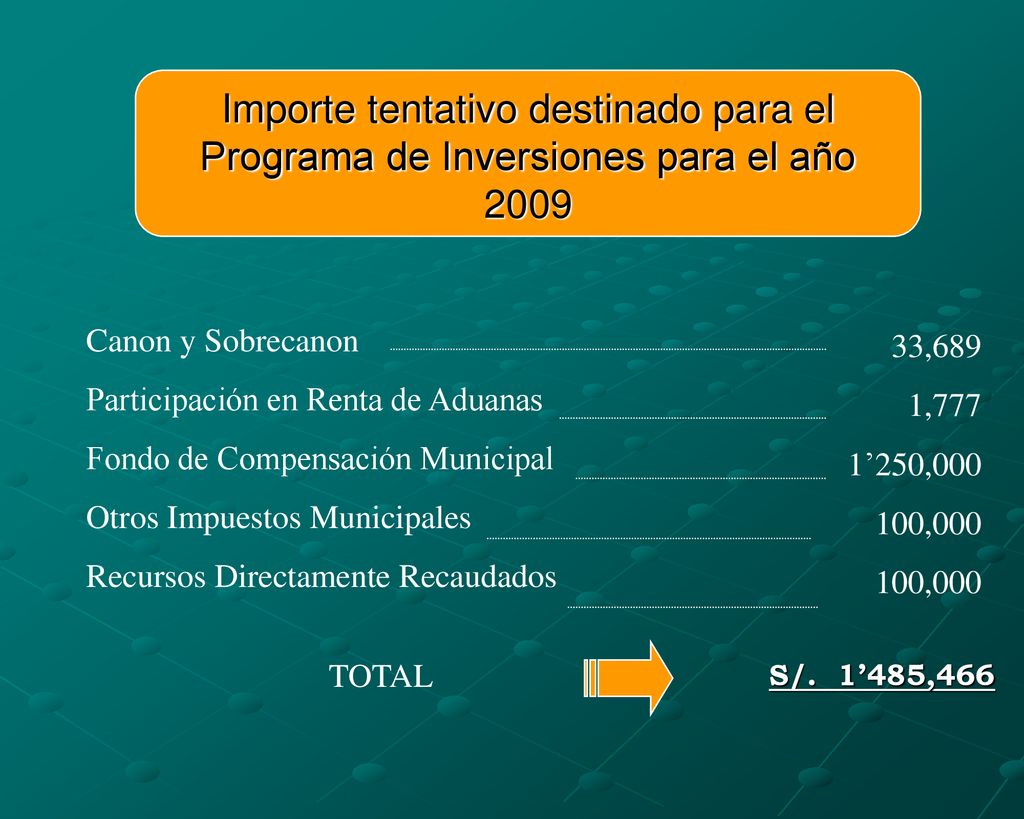 Importe tentativo destinado para el Programa de Inversiones para el año 2009

Canon y Sobrecanon 33,689

Participación en Renta de Aduanas 1,777

Fondo de Compensación Municipal 1’250,000

Otros Impuestos Municipales 100,000

Recursos Directamente Recaudados 100,000

TOTAL S/. 1’485,466